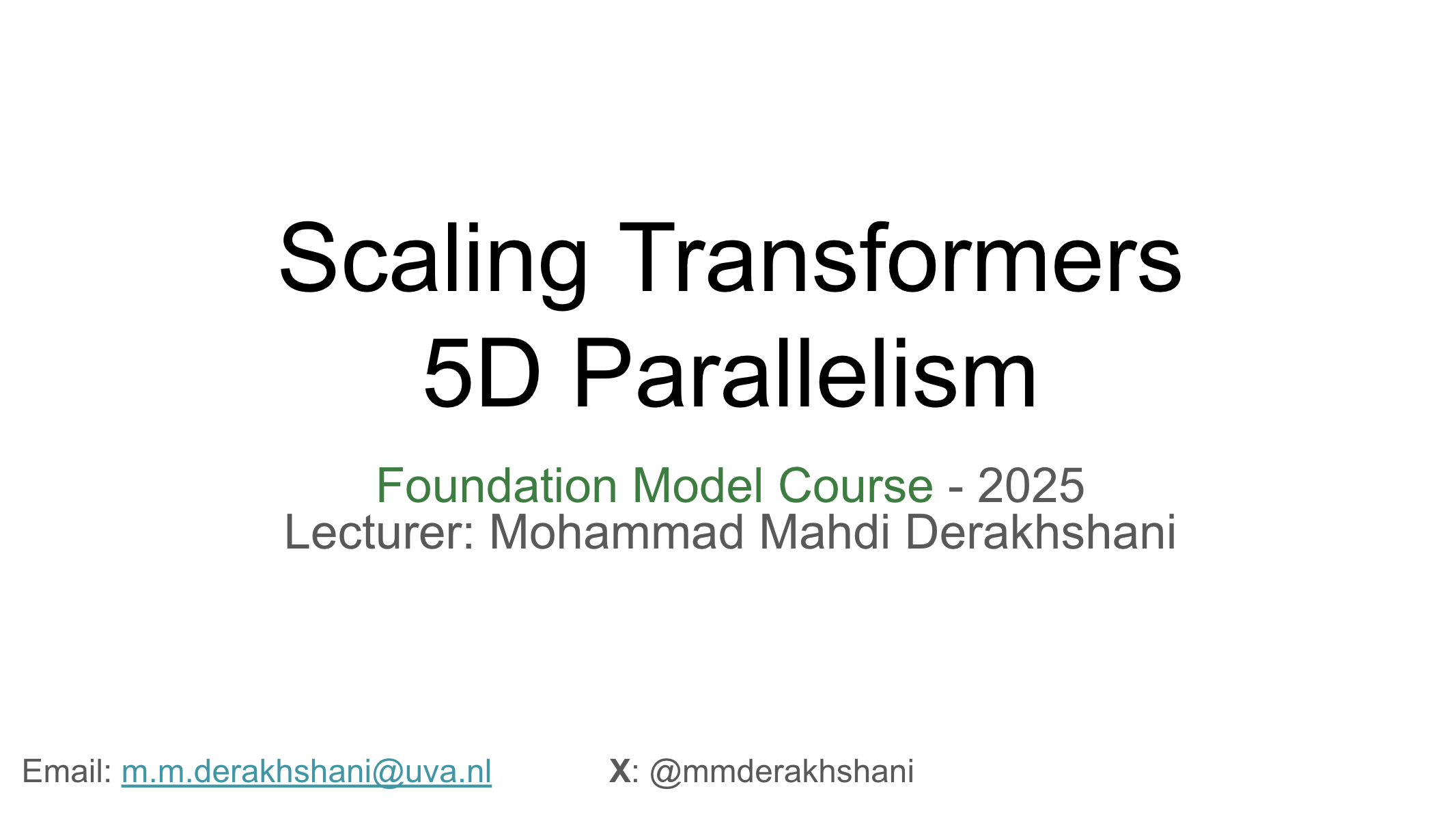 Scaling Transformers
5D Parallelism

Foundation Model Course - 2025
Lecturer: Mohammad Mahdi Derakhshani

Email: m.m.derakhshani@uva.nl X: @mmderakhshani